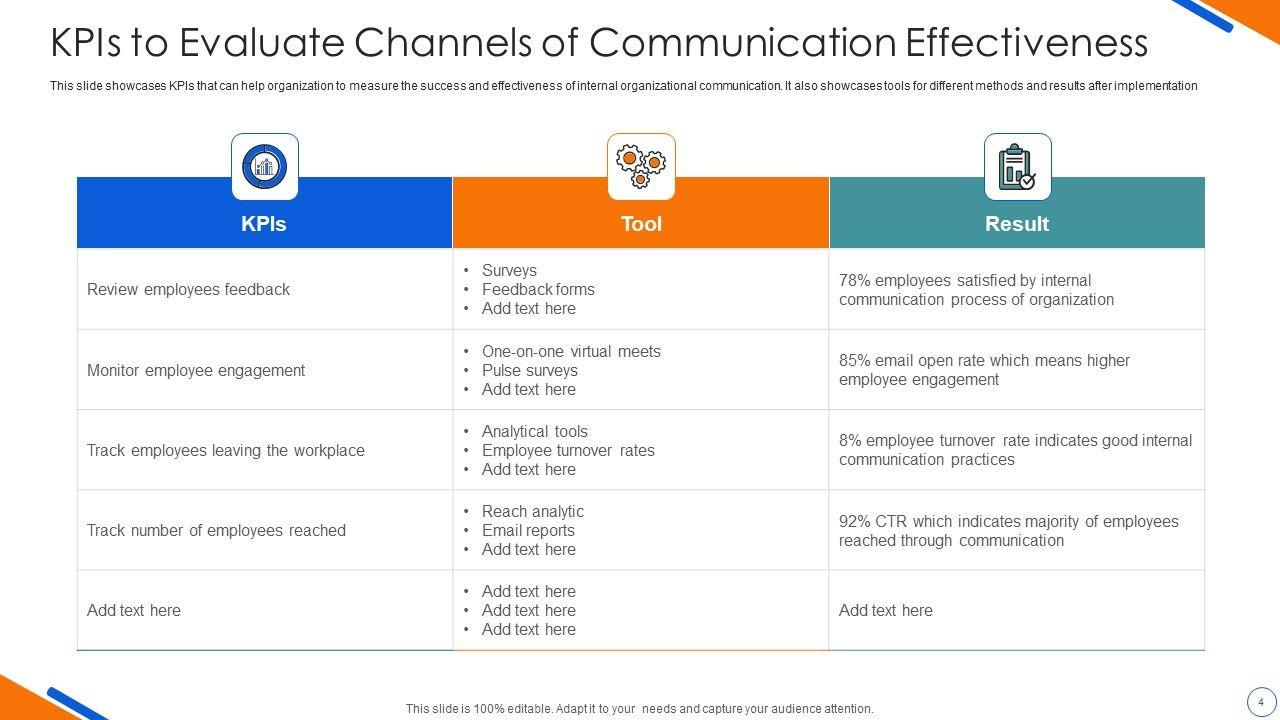 KPIs to Evaluate Channels of Communication Effectiveness

This slide showcases KPIs that can help organization to measure the success and effectiveness of internal organizational communication. It also showcases tools for different methods and results after implementation

| KPIs | Tool | Result |
|---|---|---|
| Review employees feedback | • Surveys • Feedback forms • Add text here | 78% employees satisfied by internal communication process of organization |
| Monitor employee engagement | • One-on-one virtual meets • Pulse surveys • Add text here | 85% email open rate which means higher employee engagement |
| Track employees leaving the workplace | • Analytical tools • Employee turnover rates • Add text here | 8% employee turnover rate indicates good internal communication practices |
| Track number of employees reached | • Reach analytic • Email reports • Add text here | 92% CTR which indicates majority of employees reached through communication |
| Add text here | • Add text here • Add text here • Add text here | Add text here |

This slide is 100% editable. Adapt it to your needs and capture your audience attention.

4